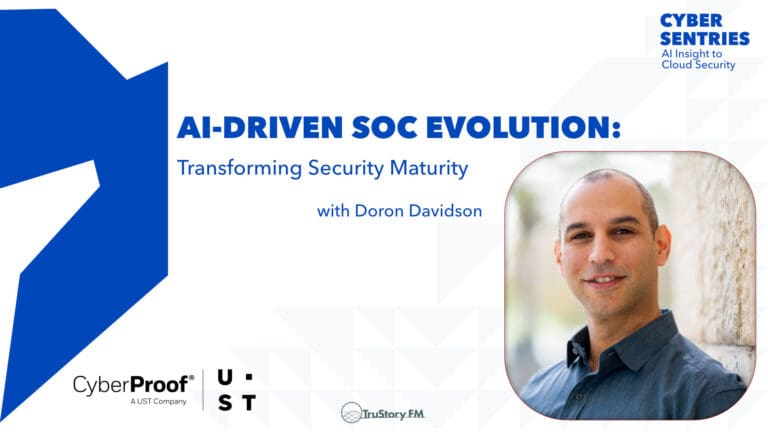 CYBER SENTRIES
AI Insight to Cloud Security

AI-DRIVEN SOC EVOLUTION:
Transforming Security Maturity

with Doron Davidson

CyberProof®
A UST Company

U ·
S T

TruStory FM